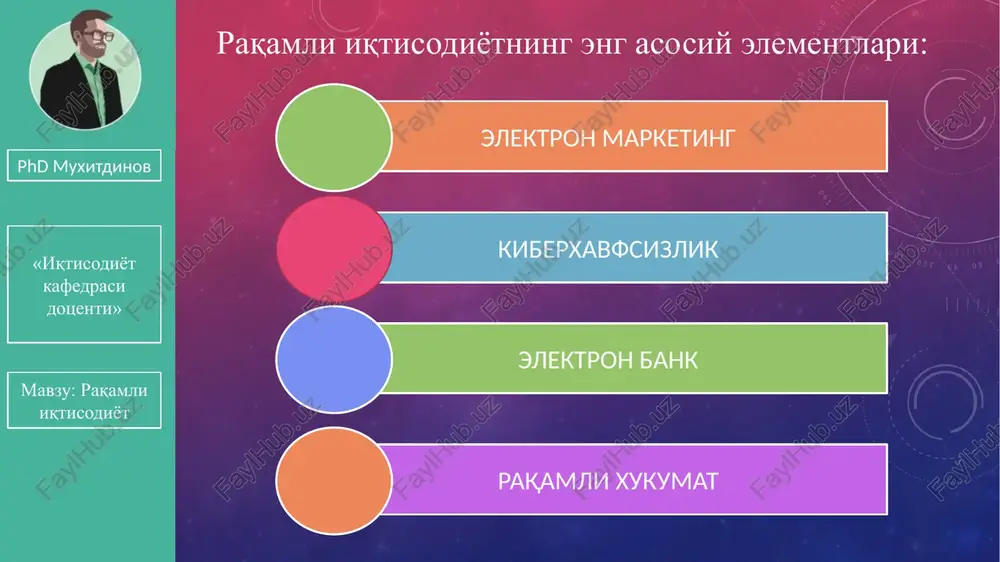 PhD Мухитдинов

«Иқтисодиёт кафедраси доценти»

Мавзу: Рақамли иқтисодиёт

Рақамли иқтисодиётнинг энг асосий элементлари:

ЭЛЕКТРОН МАРКЕТИНГ

КИБЕРХАВФСИЗЛИК

ЭЛЕКТРОН БАНК

РАҚАМЛИ ХУКУМАТ

FaylHub.uz